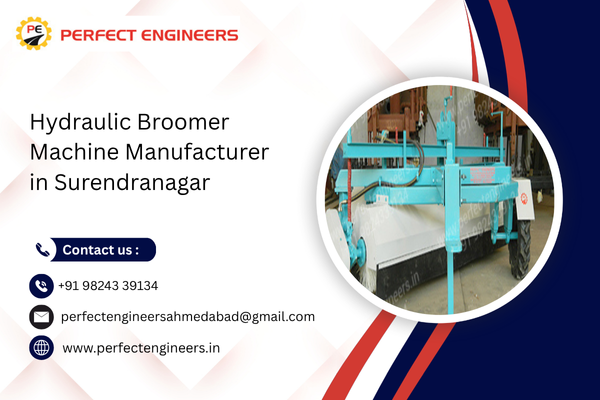 PE PERFECT ENGINEERS

Hydraulic Broomer Machine Manufacturer in Surendranagar

Contact us :

+91 98243 39134

perfectengineersahmedabad@gmail.com

www.perfectengineers.in